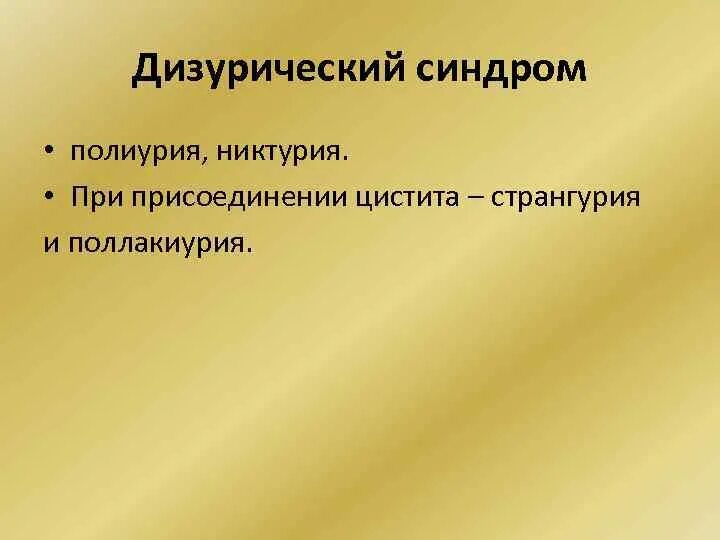 Дизурический синдром

• полиурия, никтурия.

• При присоединении цистита – странгурия и поллакиурия.